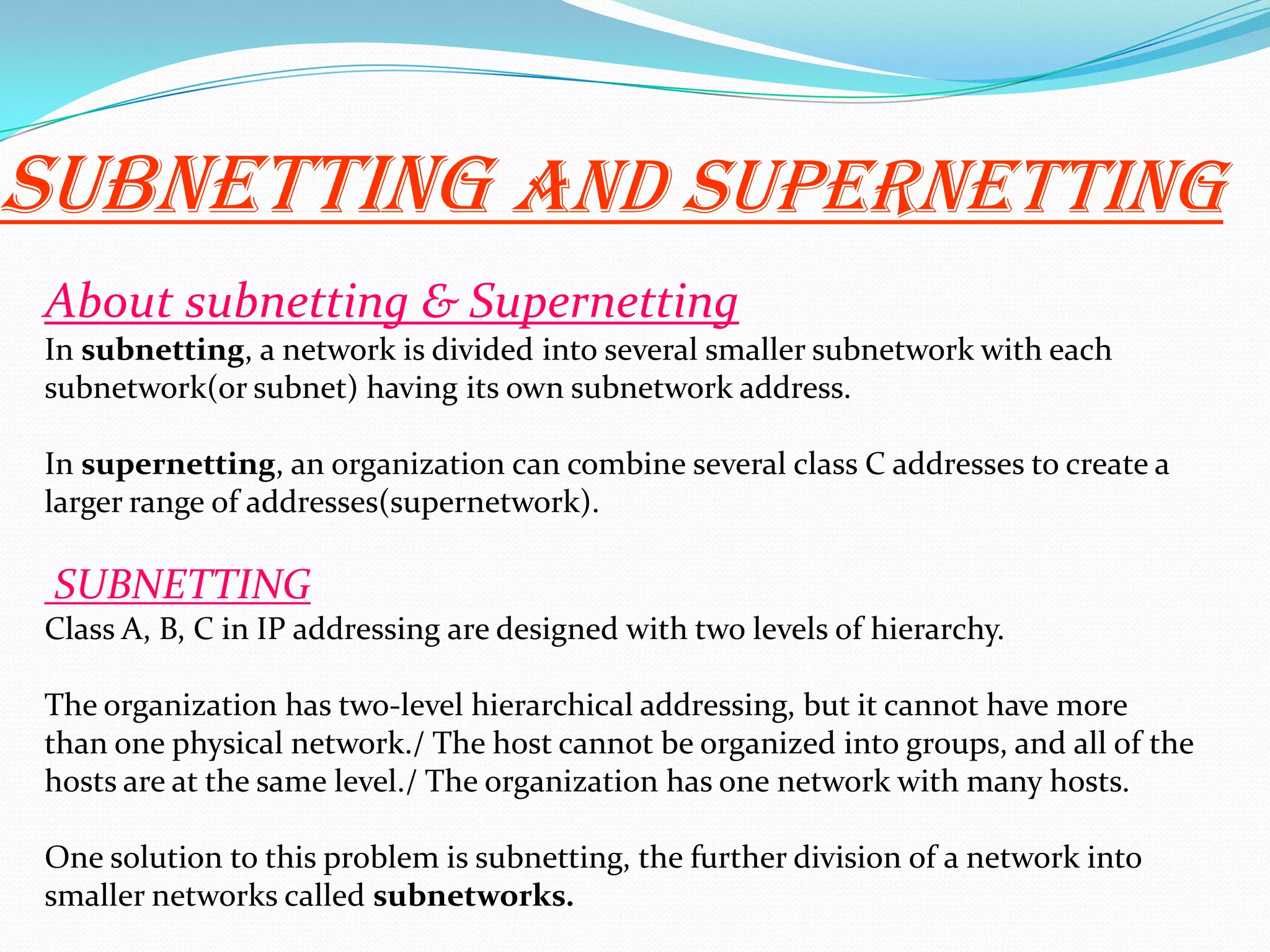 SUBNETTING AND SUPERNETTING

About subnetting & Supernetting
In subnetting, a network is divided into several smaller subnetwork with each subnetwork(or subnet) having its own subnetwork address.

In supernetting, an organization can combine several class C addresses to create a larger range of addresses(supernetwork).

SUBNETTING
Class A, B, C in IP addressing are designed with two levels of hierarchy.

The organization has two-level hierarchical addressing, but it cannot have more than one physical network./ The host cannot be organized into groups, and all of the hosts are at the same level./ The organization has one network with many hosts.

One solution to this problem is subnetting, the further division of a network into smaller networks called subnetworks.